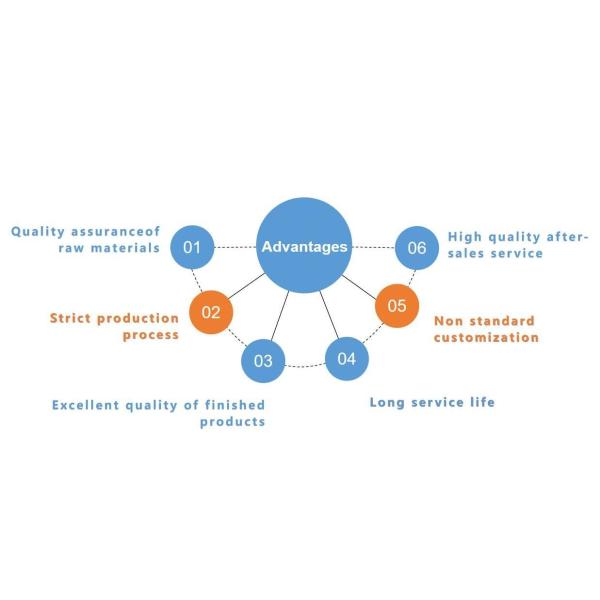 Advantages

01 Quality assuranceof raw materials

02 Strict production process

03 Excellent quality of finished products

04 Long service life

05 Non standard customization

06 High quality after-sales service